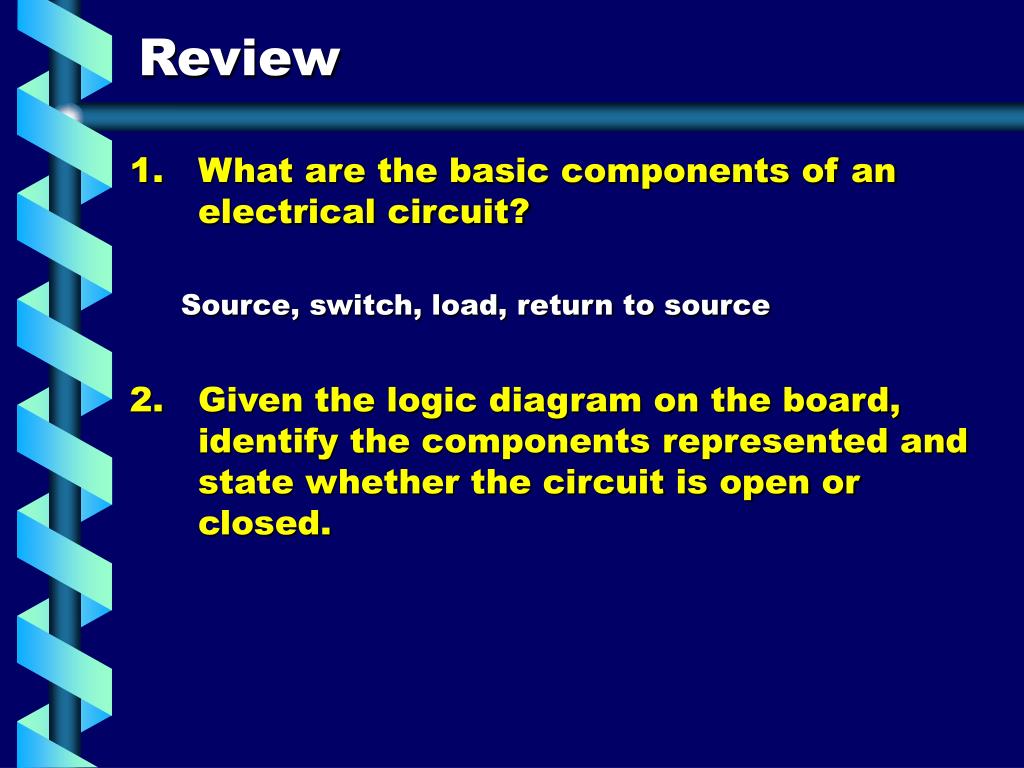 Review

1. What are the basic components of an electrical circuit?

Source, switch, load, return to source

2. Given the logic diagram on the board, identify the components represented and state whether the circuit is open or closed.